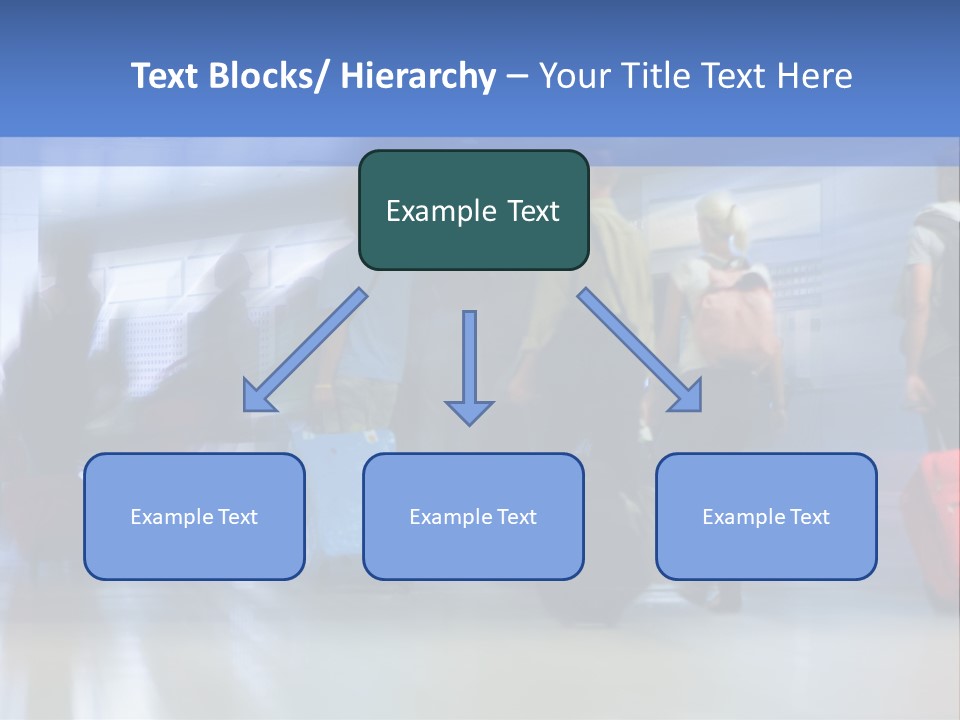 Text Blocks/ Hierarchy – Your Title Text Here

Example Text

Example Text

Example Text

Example Text